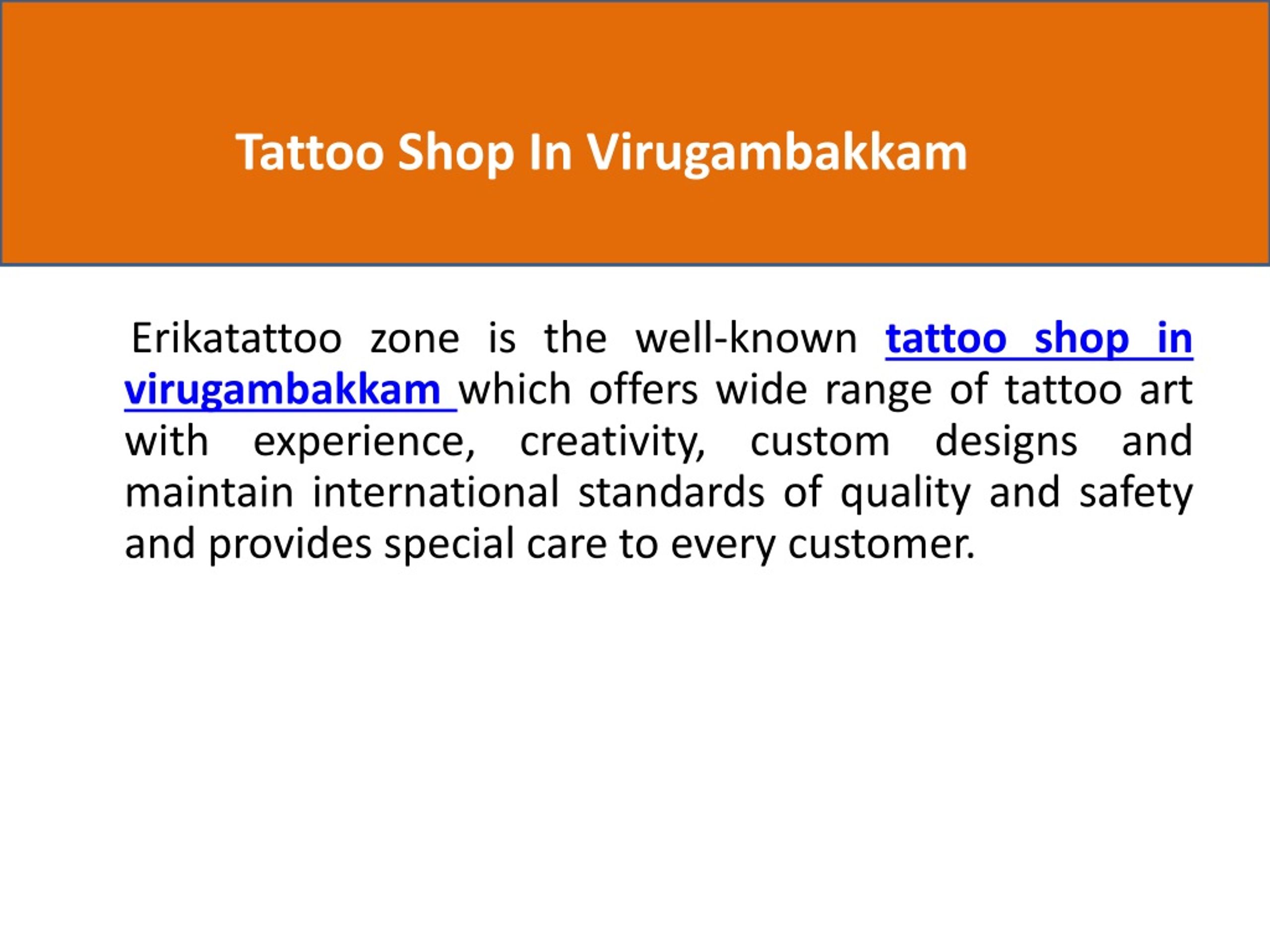 Tattoo Shop In Virugambakkam

Erikatattoo zone is the well-known tattoo shop in virugambakkam which offers wide range of tattoo art with experience, creativity, custom designs and maintain international standards of quality and safety and provides special care to every customer.